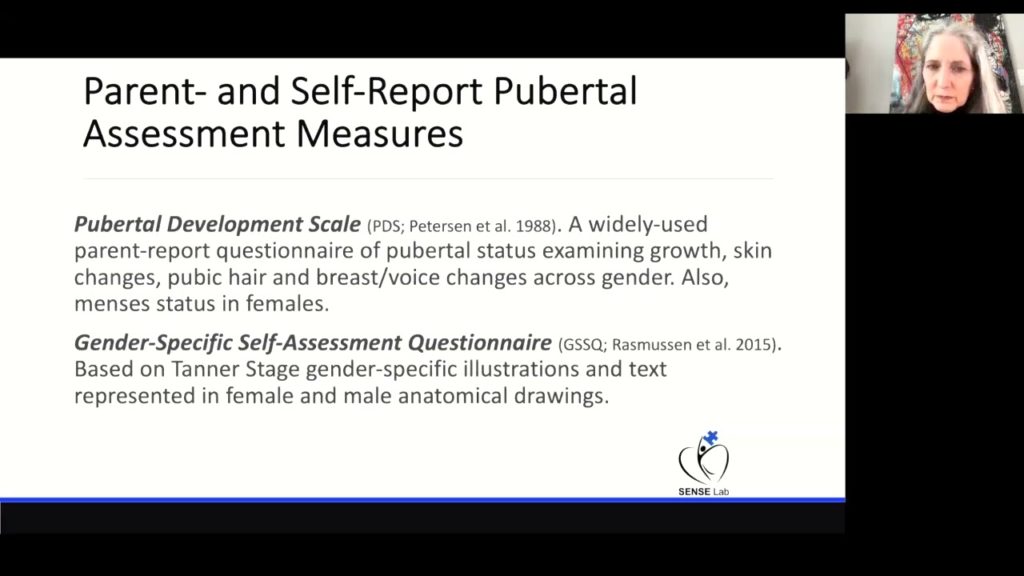 Parent- and Self-Report Pubertal Assessment Measures

Pubertal Development Scale (PDS; Petersen et al. 1988). A widely-used parent-report questionnaire of pubertal status examining growth, skin changes, pubic hair and breast/voice changes across gender. Also, menses status in females.

Gender-Specific Self-Assessment Questionnaire (GSSQ; Rasmussen et al. 2015). Based on Tanner Stage gender-specific illustrations and text represented in female and male anatomical drawings.

SENSE Lab